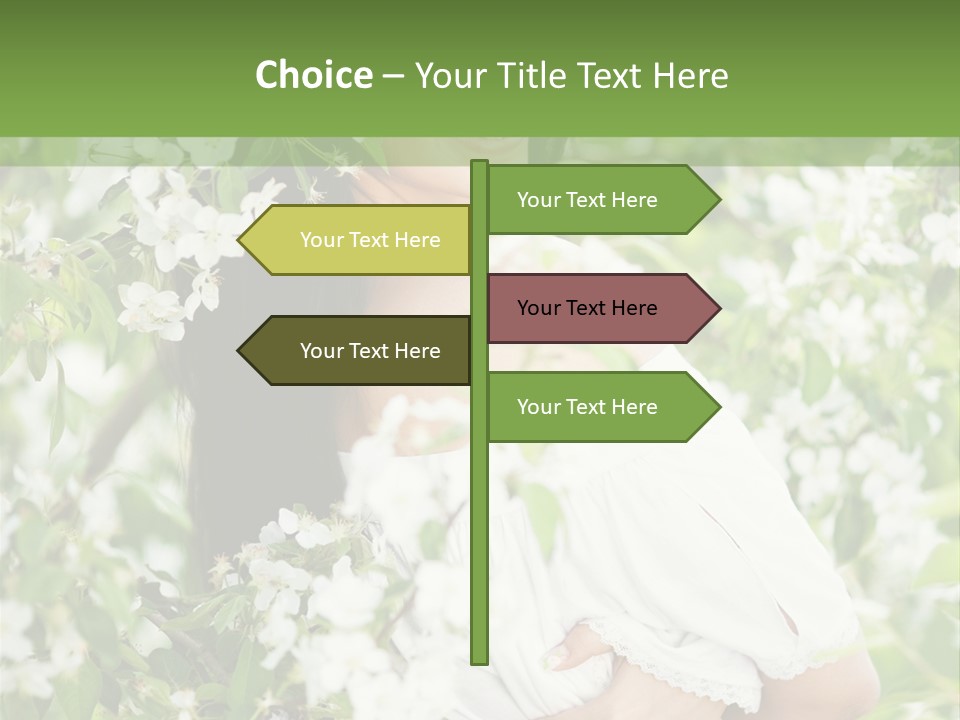 Choice – Your Title Text Here

Your Text Here

Your Text Here

Your Text Here

Your Text Here

Your Text Here